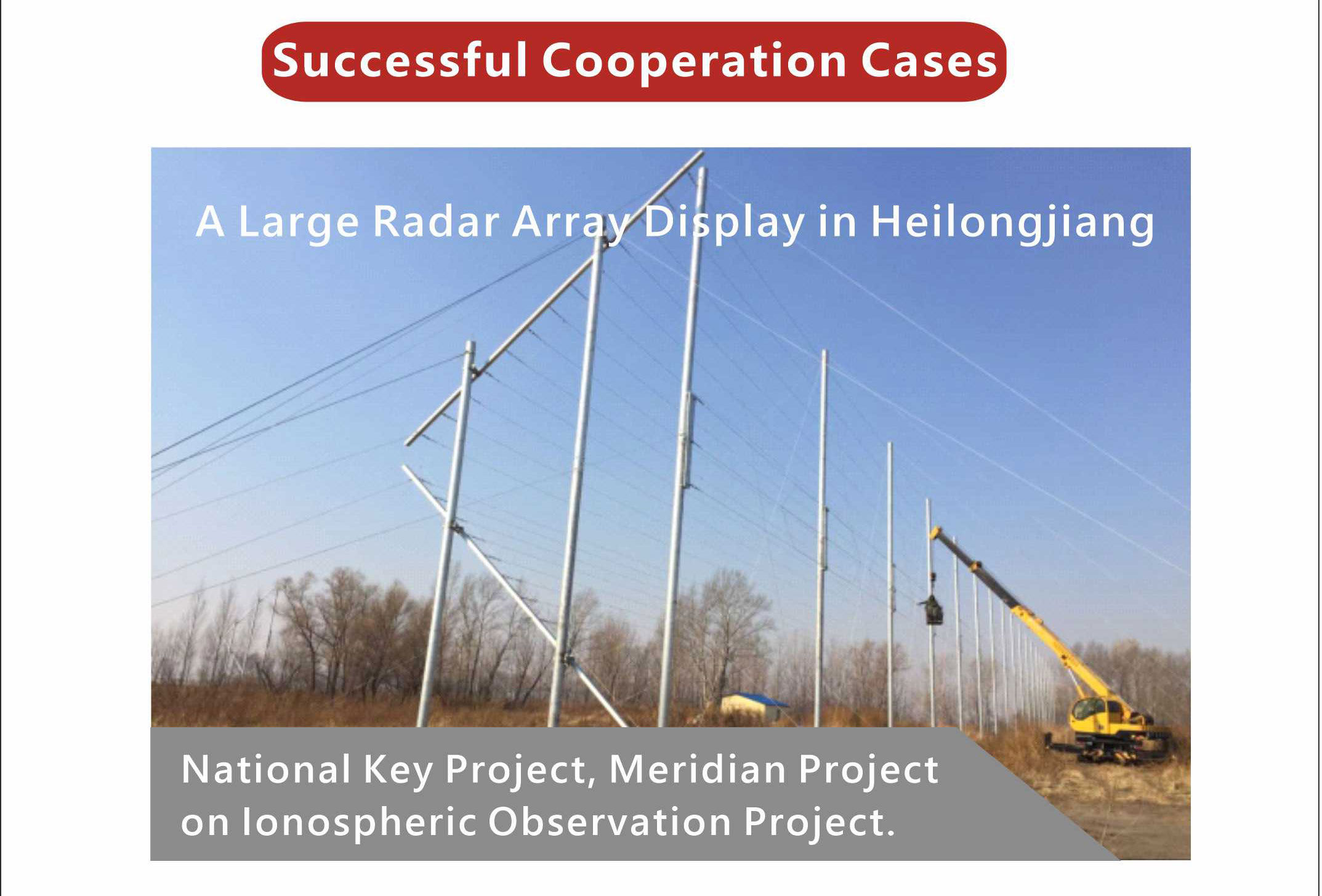 Successful Cooperation Cases

A Large Radar Array Display in Heilongjiang

National Key Project, Meridian Project on Ionospheric Observation Project.